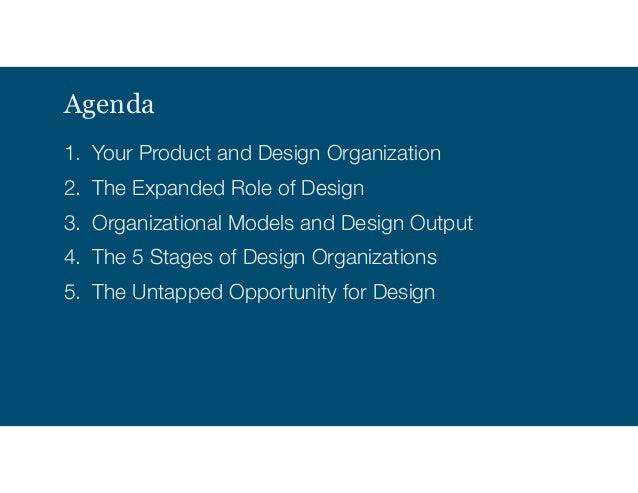 Agenda

1. Your Product and Design Organization
2. The Expanded Role of Design
3. Organizational Models and Design Output
4. The 5 Stages of Design Organizations
5. The Untapped Opportunity for Design